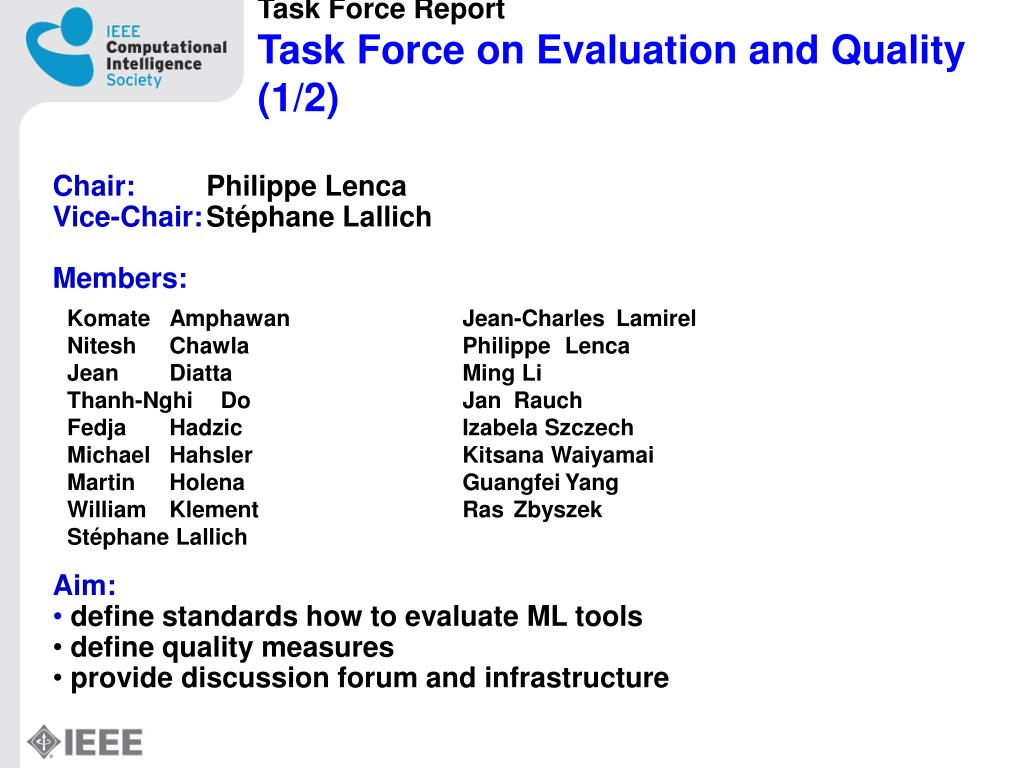 IEEE Computational Intelligence Society

Task Force Report

Task Force on Evaluation and Quality (1/2)

Chair: Philippe Lenca
Vice-Chair: Stéphane Lallich

Members:

Komate Amphawan
Nitesh Chawla
Jean Diatta
Thanh-Nghi Do
Fedja Hadzic
Michael Hahsler
Martin Holena
William Klement
Stéphane Lallich

Jean-Charles Lamirel
Philippe Lenca
Ming Li
Jan Rauch
Izabela Szczech
Kitsana Waiyamai
Guangfei Yang
Ras Zbyszek

Aim:
• define standards how to evaluate ML tools
• define quality measures
• provide discussion forum and infrastructure

IEEE